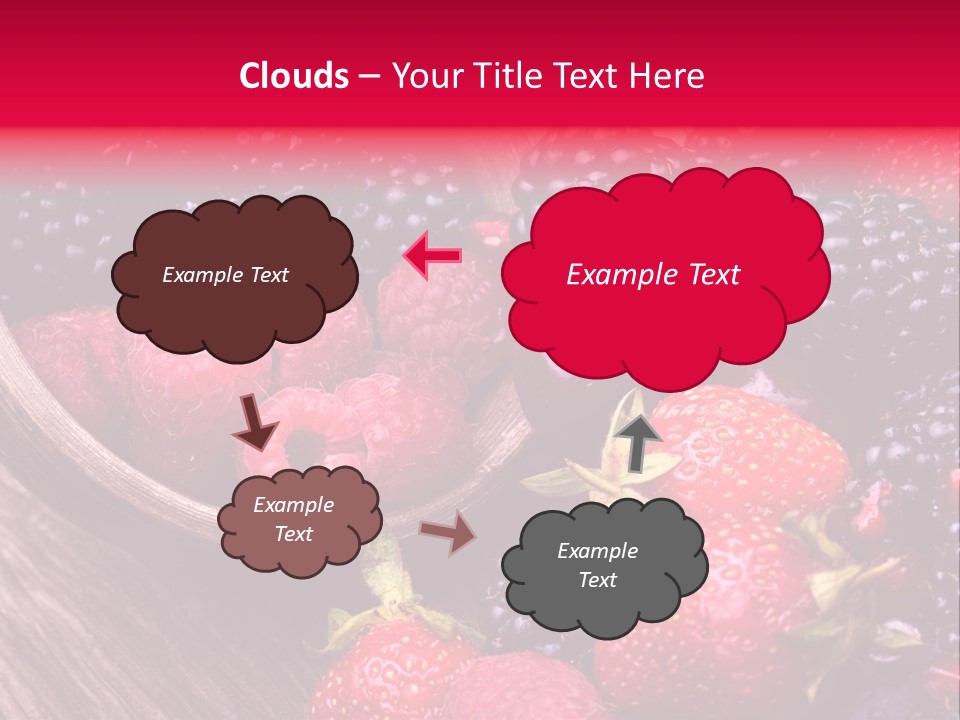 Clouds – Your Title Text Here

Example Text

Example Text

Example Text

Example Text